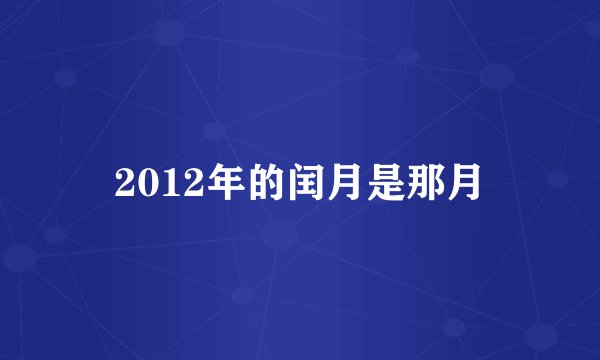 2012年的闰月是那月